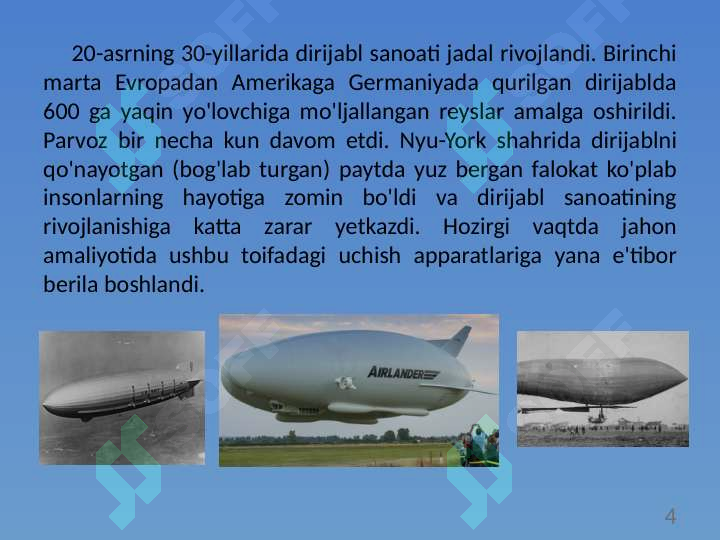 20-asrning 30-yillarida dirijabl sanoati jadal rivojlandi. Birinchi marta Evropadan Amerikaga Germaniyada qurilgan dirijablda 600 ga yaqin yo'lovchiga mo'ljallangan reyslar amalga oshirildi. Parvoz bir necha kun davom etdi. Nyu-York shahrida dirijablni qo'nayotgan (bog'lab turgan) paytda yuz bergan falokat ko'plab insonlarning hayotiga zomin bo'ldi va dirijabl sanoatining rivojlanishiga katta zarar yetkazdi. Hozirgi vaqtda jahon amaliyotida ushbu toifadagi uchish apparatlariga yana e'tibor berila boshlandi.

AIRLANDER

4